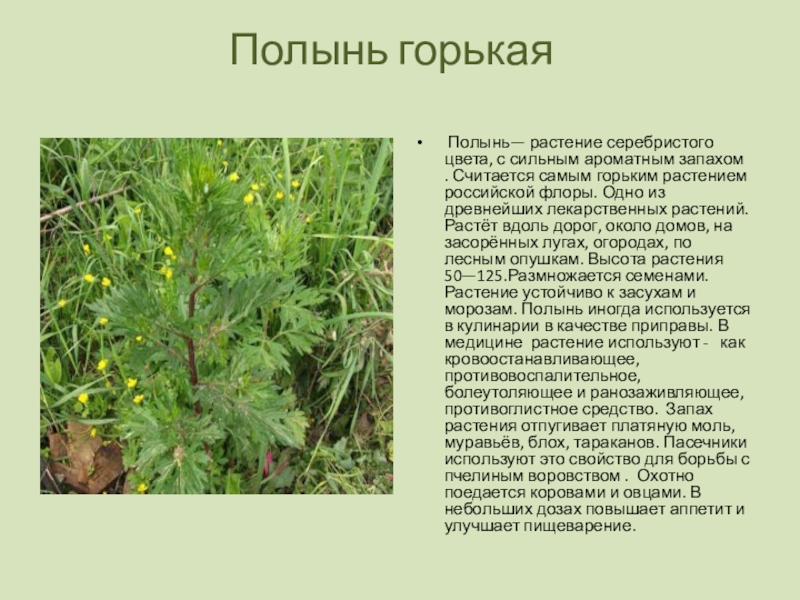 Полынь горькая

• Полынь— растение серебристого цвета, с сильным ароматным запахом . Считается самым горьким растением российской флоры. Одно из древнейших лекарственных растений. Растёт вдоль дорог, около домов, на засорённых лугах, огородах, по лесным опушкам. Высота растения 50—125.Размножается семенами. Растение устойчиво к засухам и морозам. Полынь иногда используется в кулинарии в качестве приправы. В медицине растение используют - как кровоостанавливающее, противовоспалительное, болеутоляющее и ранозаживляющее, противоглистное средство. Запах растения отпугивает платяную моль, муравьёв, блох, тараканов. Пасечники используют это свойство для борьбы с пчелиным воровством . Охотно поедается коровами и овцами. В небольших дозах повышает аппетит и улучшает пищеварение.